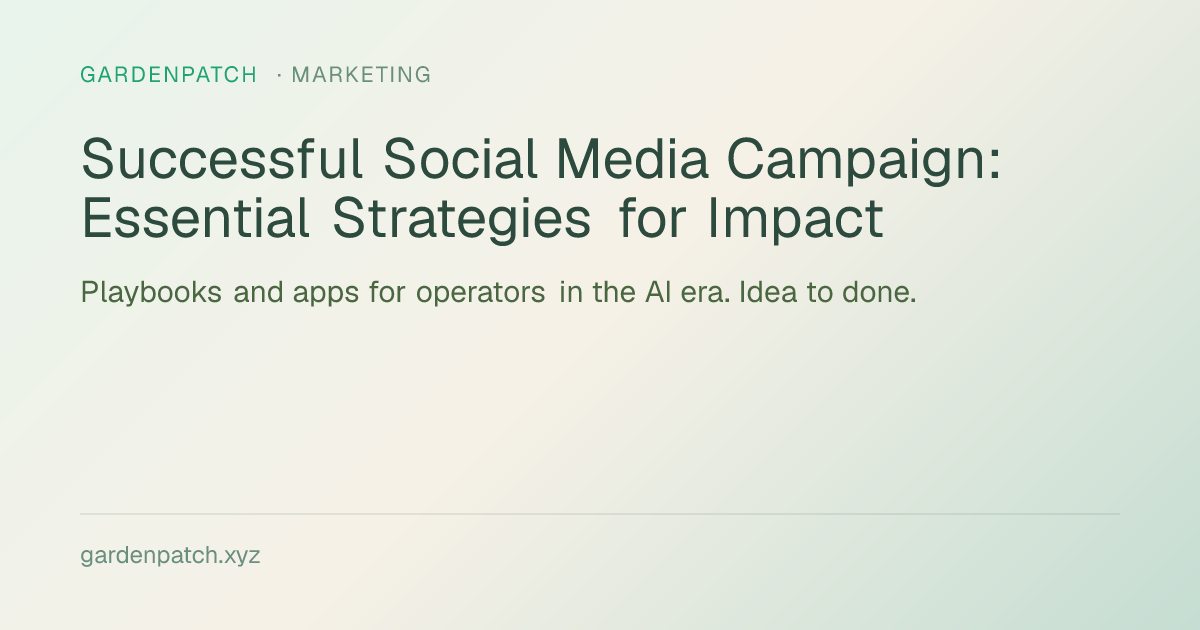 GARDENPATCH · MARKETING

Successful Social Media Campaign: Essential Strategies for Impact

Playbooks and apps for operators in the AI era. Idea to done.

gardenpatch.xyz